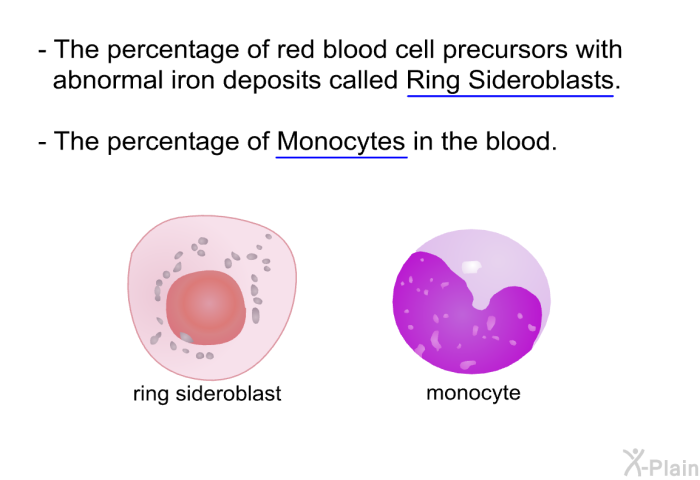 - The percentage of red blood cell precursors with abnormal iron deposits called Ring Sideroblasts.

- The percentage of Monocytes in the blood.

ring sideroblast

monocyte

X-Plain